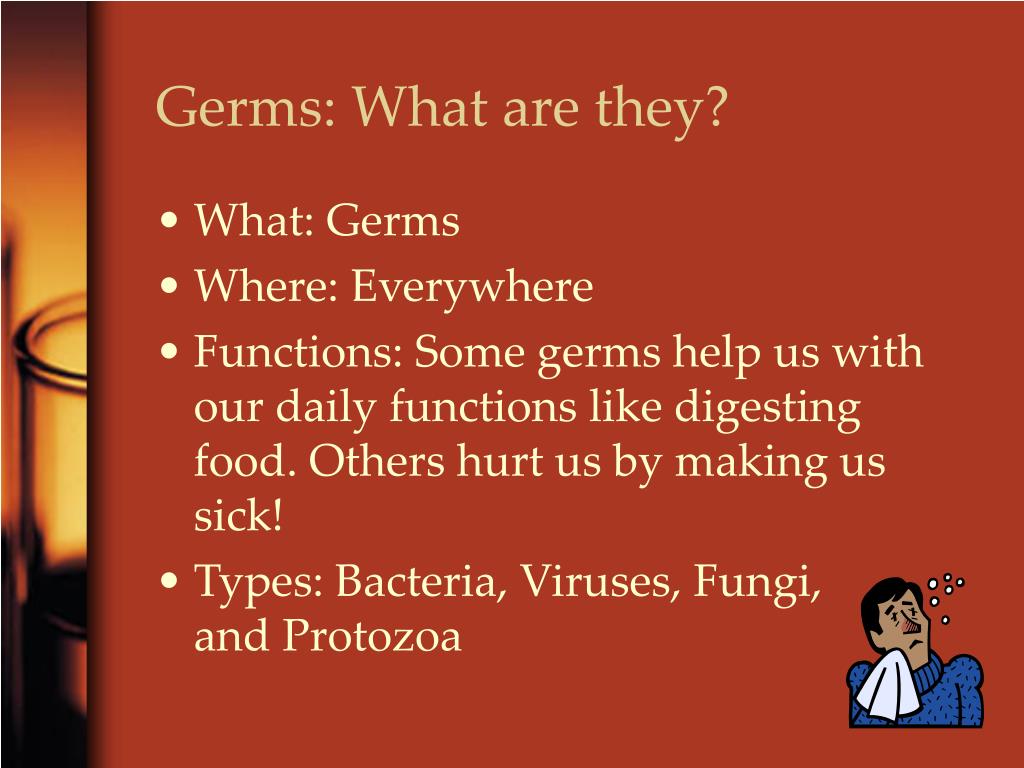 Germs: What are they?

• What: Germs
• Where: Everywhere
• Functions: Some germs help us with our daily functions like digesting food. Others hurt us by making us sick!
• Types: Bacteria, Viruses, Fungi, and Protozoa